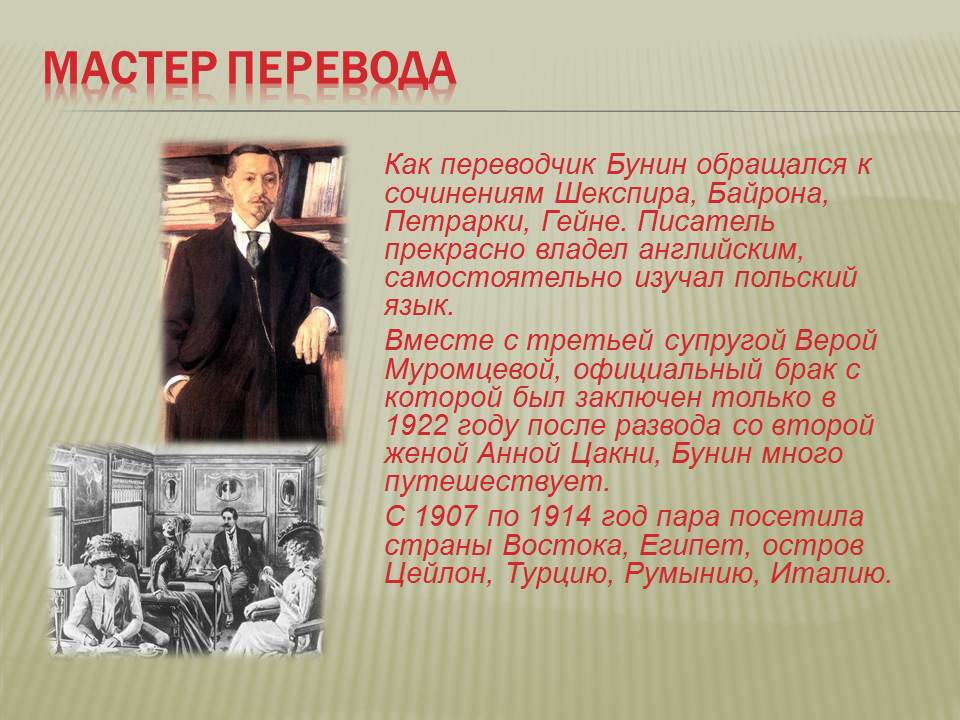 МАСТЕР ПЕРЕВОДА

Как переводчик Бунин обращался к сочинениям Шекспира, Байрона, Петрарки, Гейне. Писатель прекрасно владел английским, самостоятельно изучал польский язык.

Вместе с третьей супругой Верой Муромцевой, официальный брак с которой был заключен только в 1922 году после развода со второй женой Анной Цакни, Бунин много путешествует.

С 1907 по 1914 год пара посетила страны Востока, Египет, остров Цейлон, Турцию, Румынию, Италию.